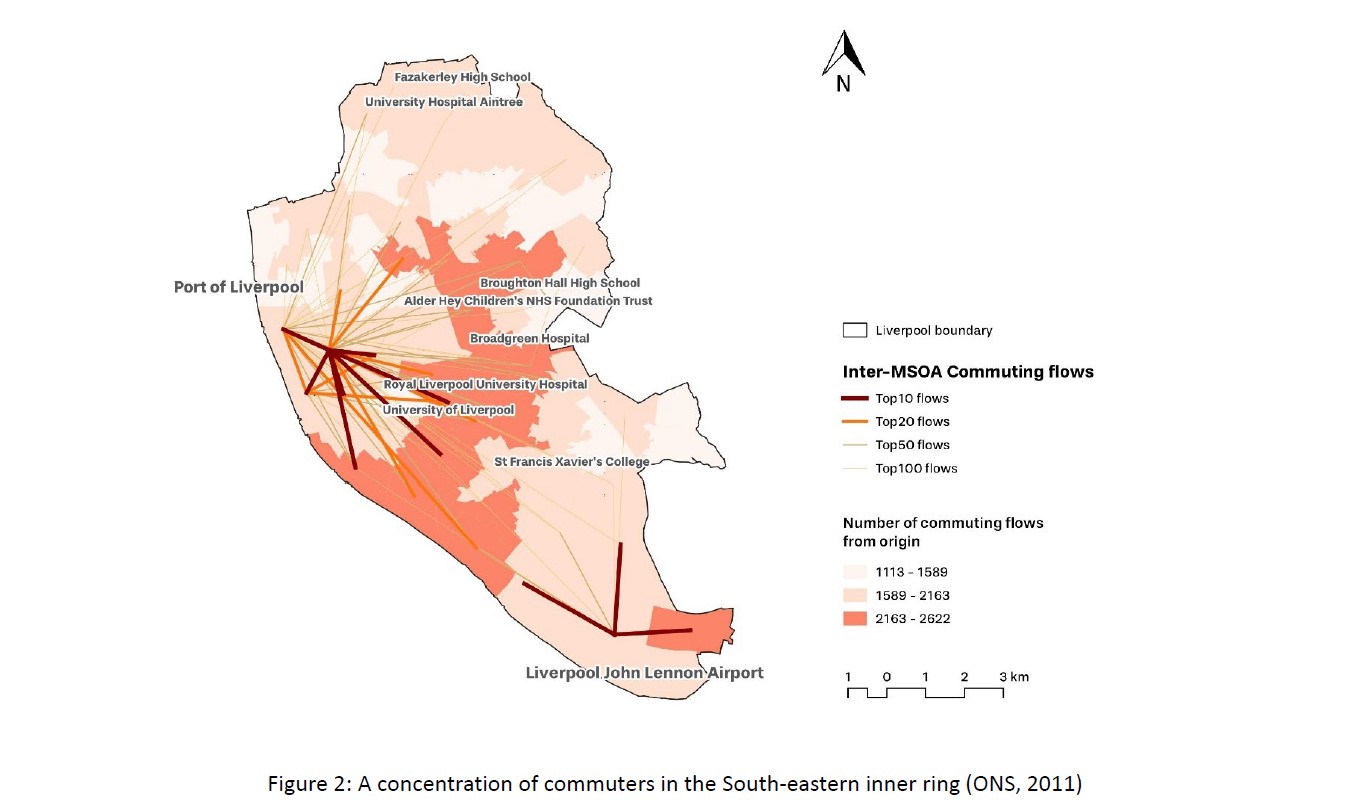 N

Fazakerley High School
University Hospital Aintree
Port of Liverpool
Broughton Hall High School
Alder Hey Children's NHS Foundation Trust
Broadgreen Hospital
Royal Liverpool University Hospital
University of Liverpool
St Francis Xavier's College
Liverpool John Lennon Airport

Liverpool boundary

Inter-MSOA Commuting flows
Top10 flows
Top20 flows
Top50 flows
Top100 flows

Number of commuting flows from origin
1113 - 1589
1589 - 2163
2163 - 2622

1 0 1 2 3 km

Figure 2: A concentration of commuters in the South-eastern inner ring (ONS, 2011)